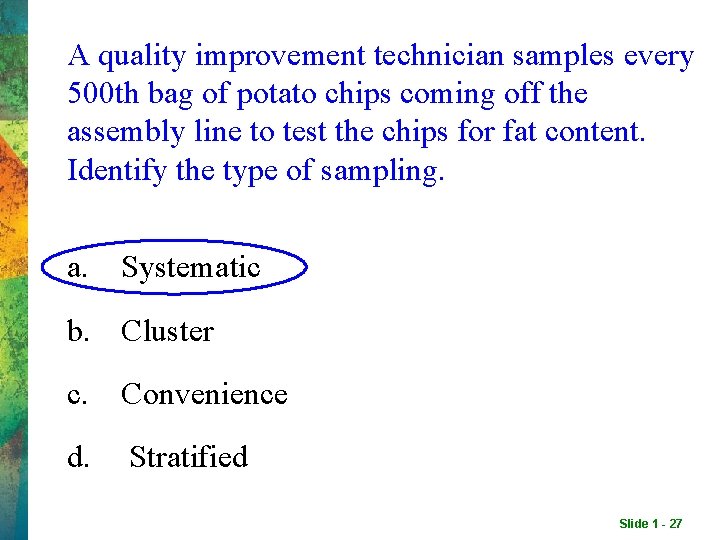 A quality improvement technician samples every 500th bag of potato chips coming off the assembly line to test the chips for fat content. Identify the type of sampling.

a. Systematic

b. Cluster

c. Convenience

d. Stratified

Slide 1 - 27